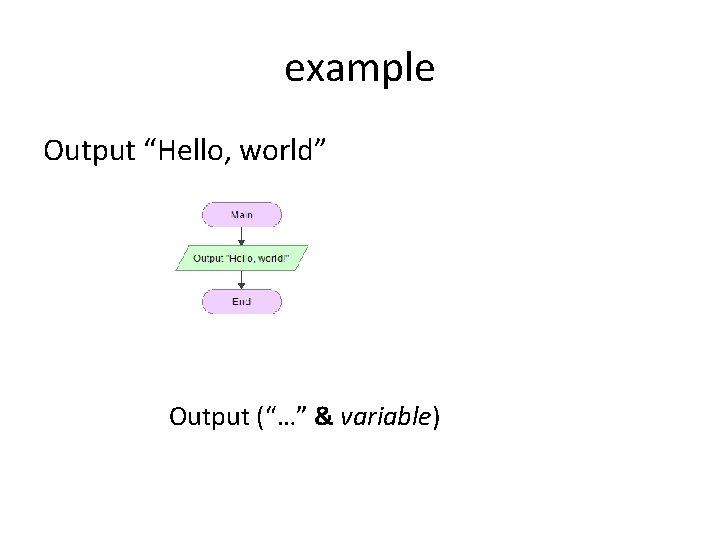 example

Output “Hello, world”

Main

Output "Hello, world!"

End

Output (“…” & variable)